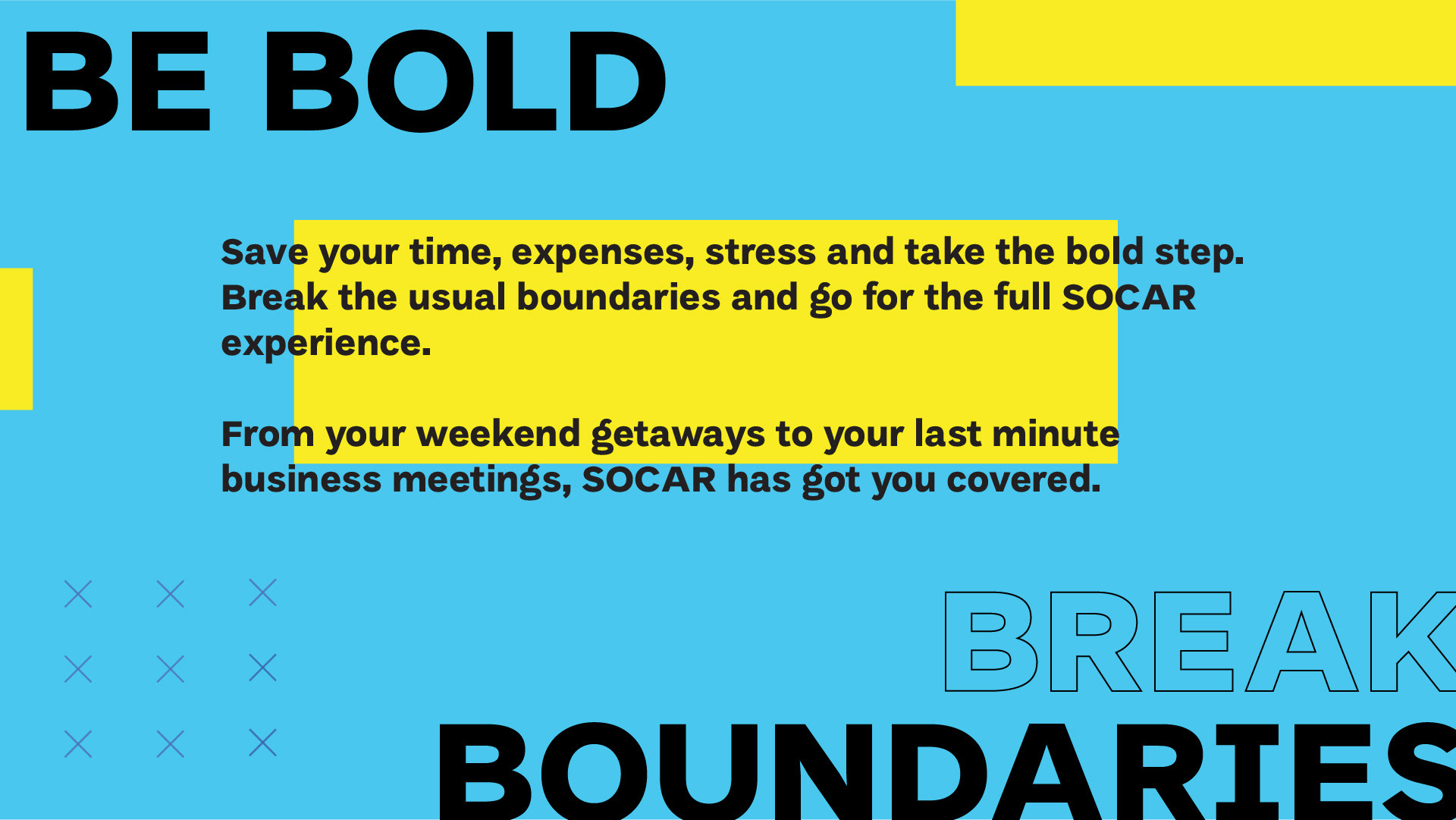 BE BOLD

Save your time, expenses, stress and take the bold step. Break the usual boundaries and go for the full SOCAR experience.

From your weekend getaways to your last minute business meetings, SOCAR has got you covered.

BREAK
BOUNDARIES